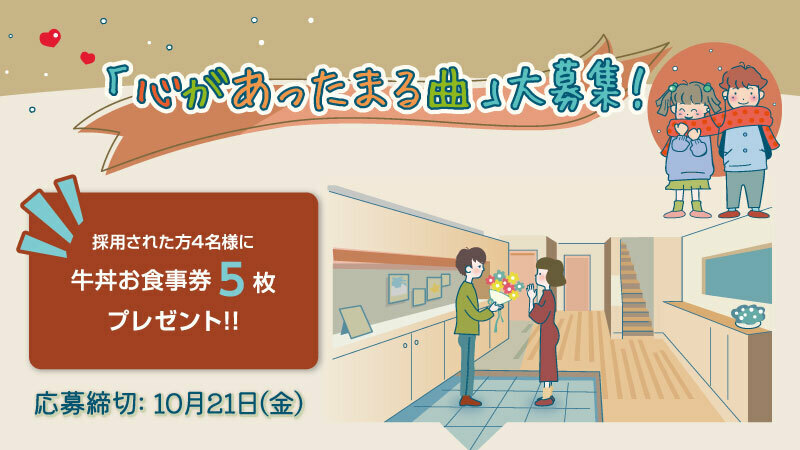 「心があったまる曲」大募集!

採用された方4名様に
牛丼お食事券 5 枚
プレゼント!!

応募締切: 10月21日(金)